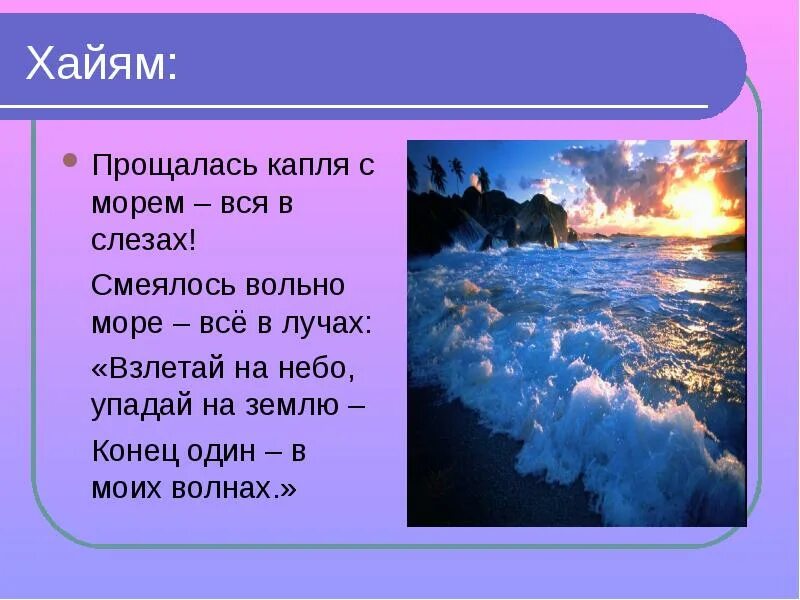 Хайям:

Прощалась капля с морем – вся в слезах!

Смеялось вольно море – всё в лучах:

«Взлетай на небо, упадай на землю –

Конец один – в моих волнах.»